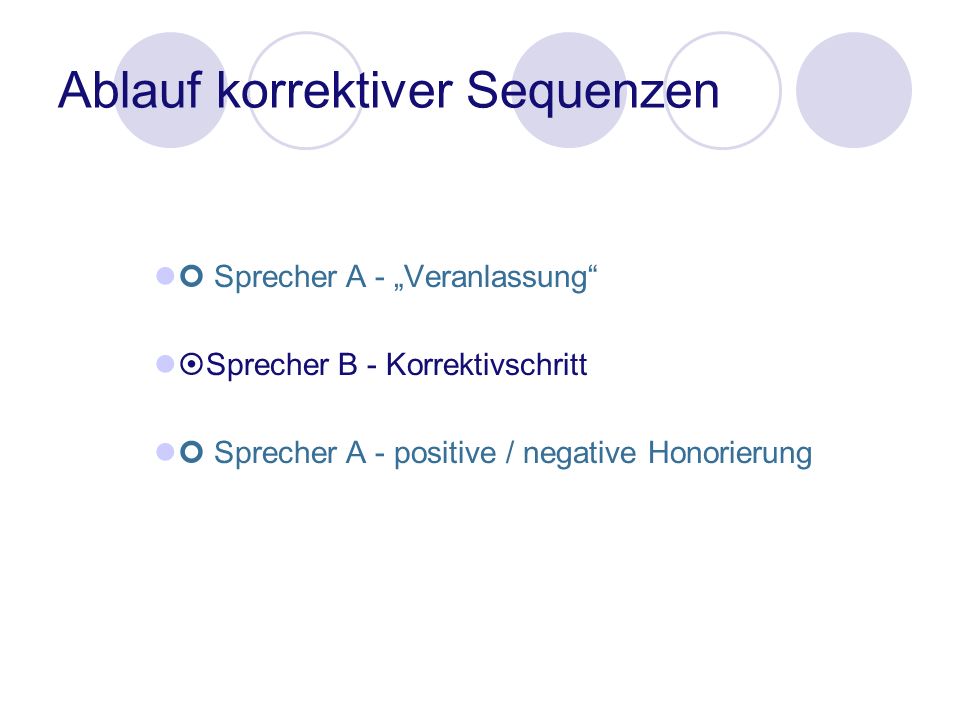 Ablauf korrektiver Sequenzen

Sprecher A - „Veranlassung“

Sprecher B - Korrektivschritt

Sprecher A - positive / negative Honorierung